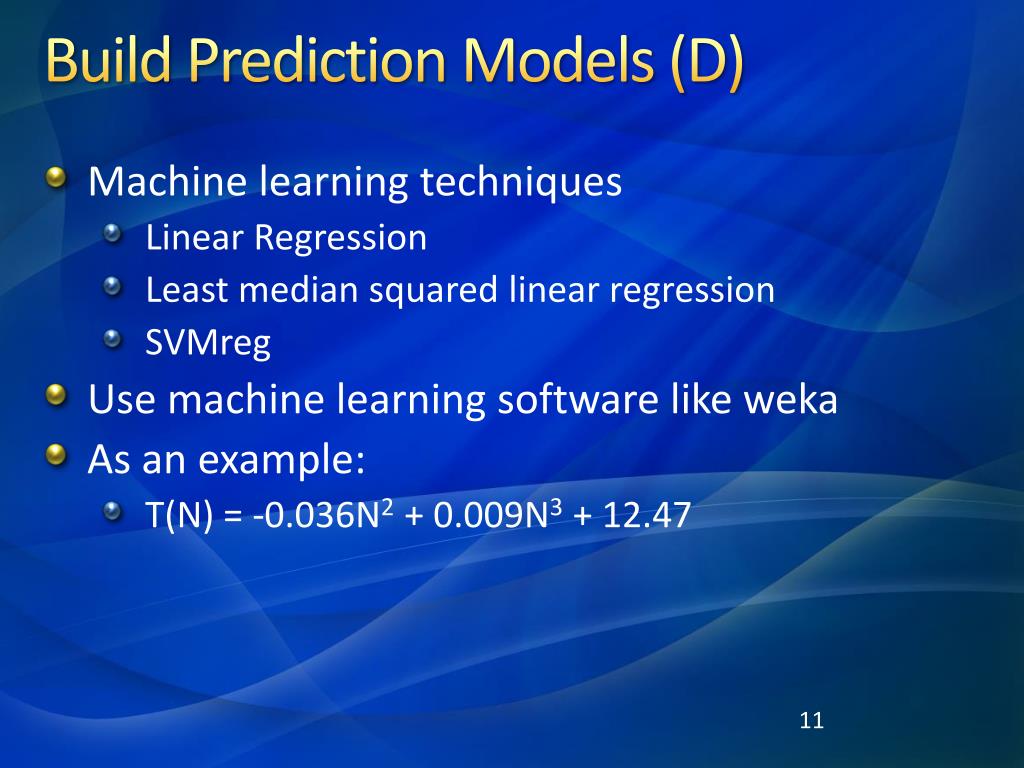 Build Prediction Models (D)

Machine learning techniques

Linear Regression

Least median squared linear regression

SVMreg

Use machine learning software like weka

As an example:

$T(N) = -0.036N^2 + 0.009N^3 + 12.47$

11